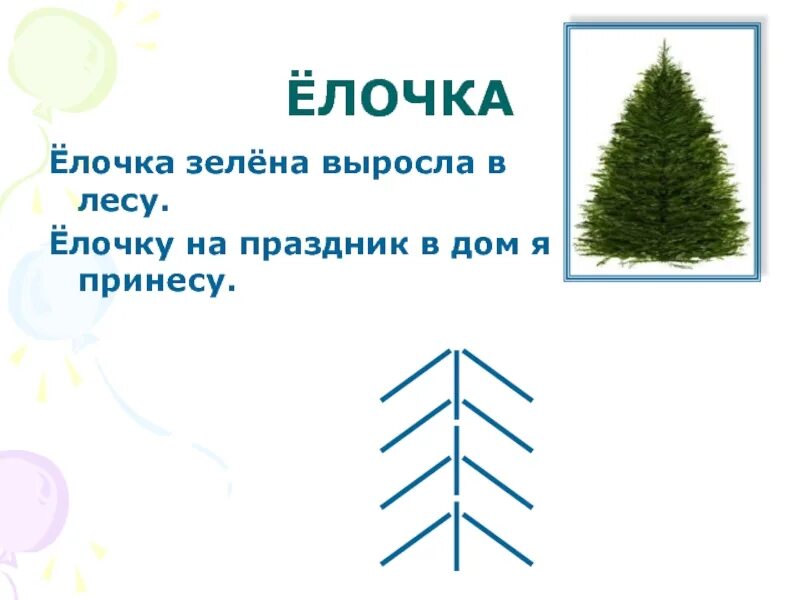 ЁЛОЧКА

Ёлочка зелёна выросла в лесу.

Ёлочку на праздник в дом я принесу.